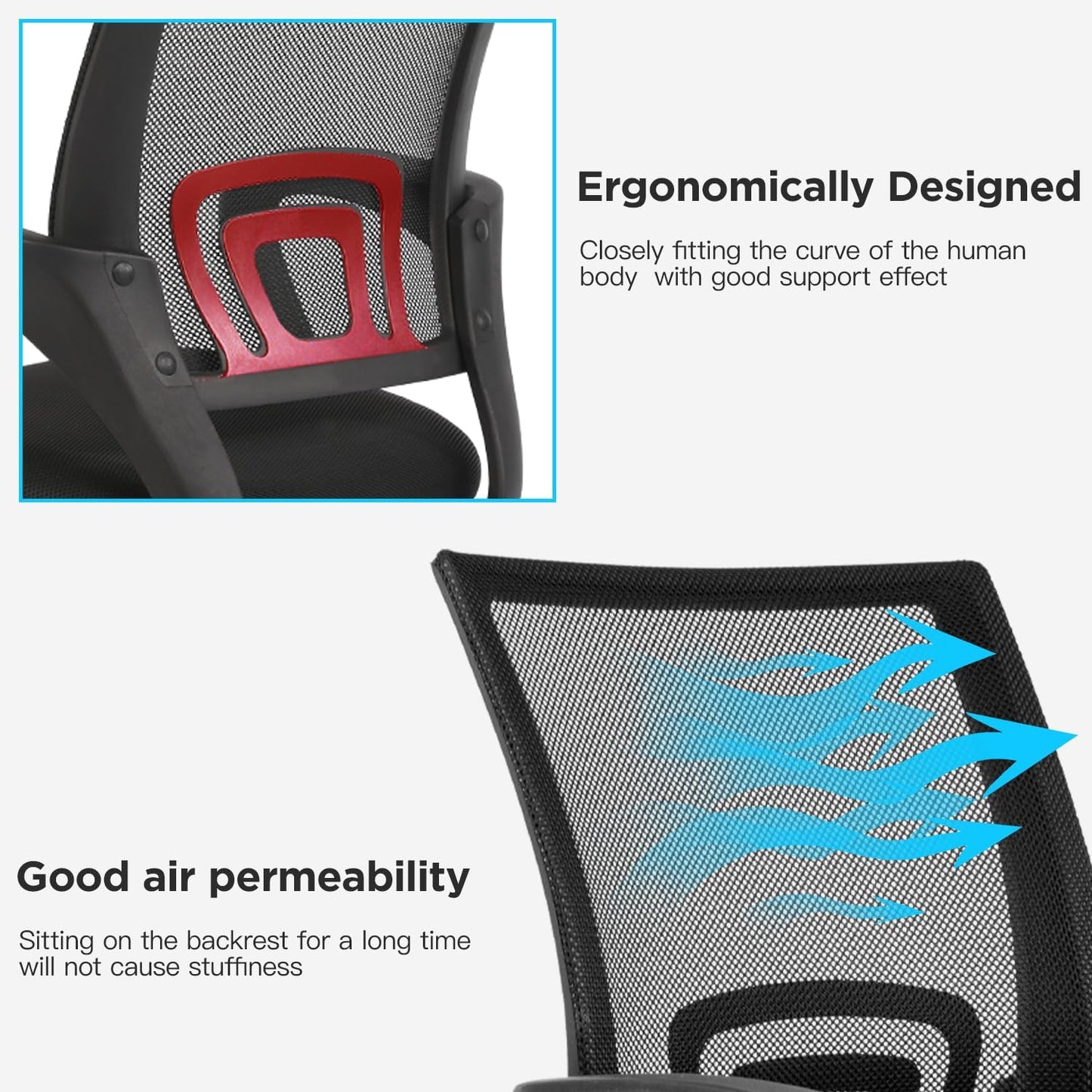 Ergonomically Designed

Closely fitting the curve of the human body  with good support effect

Good air permeability

Sitting on the backrest for a long time will not cause stuffiness